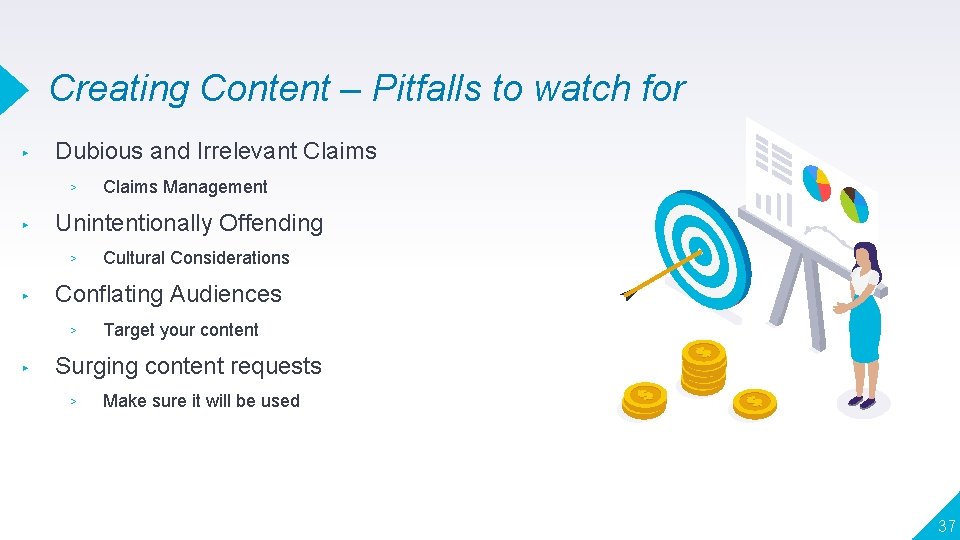 Creating Content – Pitfalls to watch for

▸ Dubious and Irrelevant Claims
 > Claims Management
▸ Unintentionally Offending
 > Cultural Considerations
▸ Conflating Audiences
 > Target your content
▸ Surging content requests
 > Make sure it will be used

37